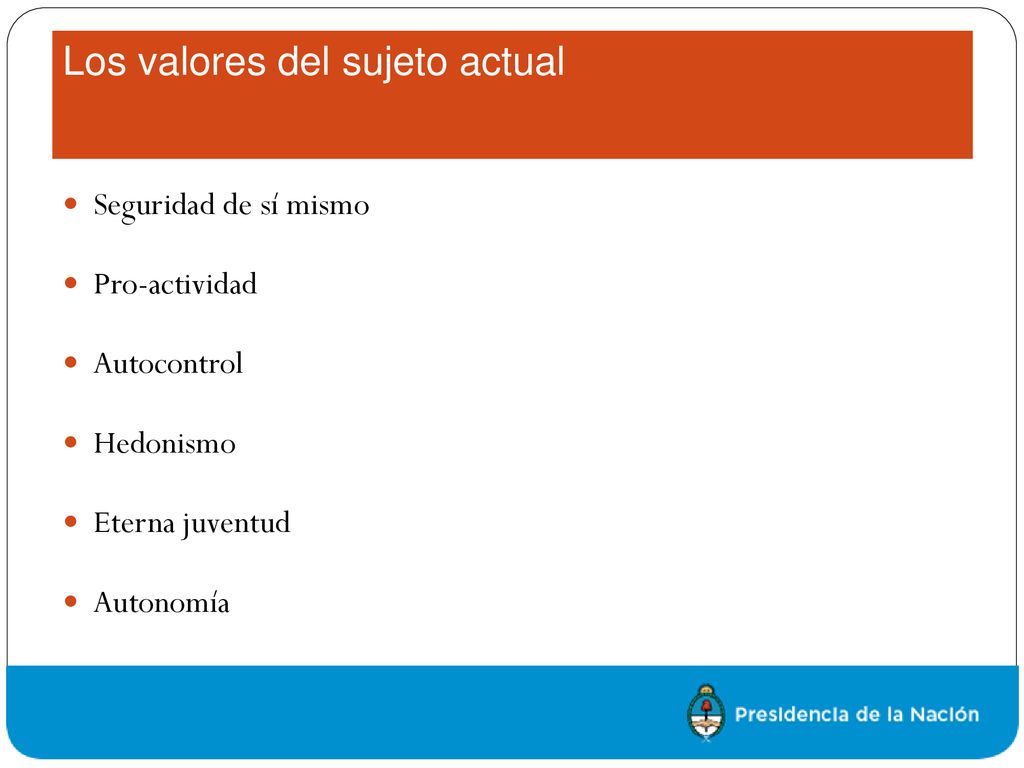 Los valores del sujeto actual

- Seguridad de sí mismo
- Pro-actividad
- Autocontrol
- Hedonismo
- Eterna juventud
- Autonomía

Presidencia de la Nación